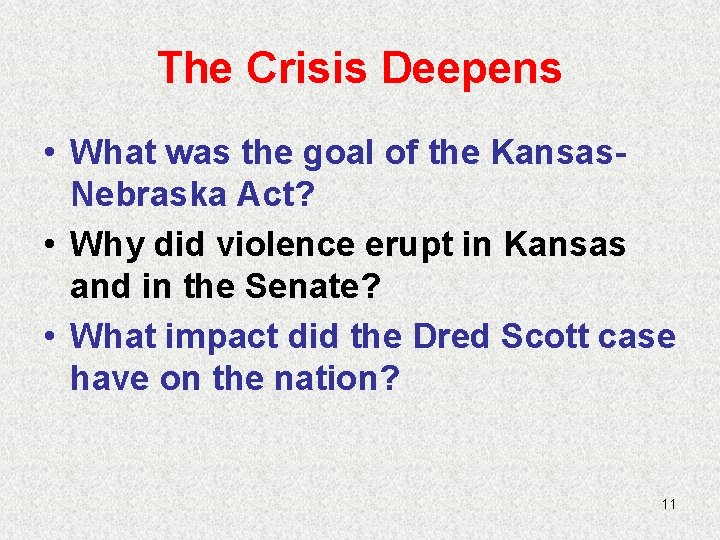 The Crisis Deepens

• What was the goal of the Kansas-Nebraska Act?
• Why did violence erupt in Kansas and in the Senate?
• What impact did the Dred Scott case have on the nation?

11